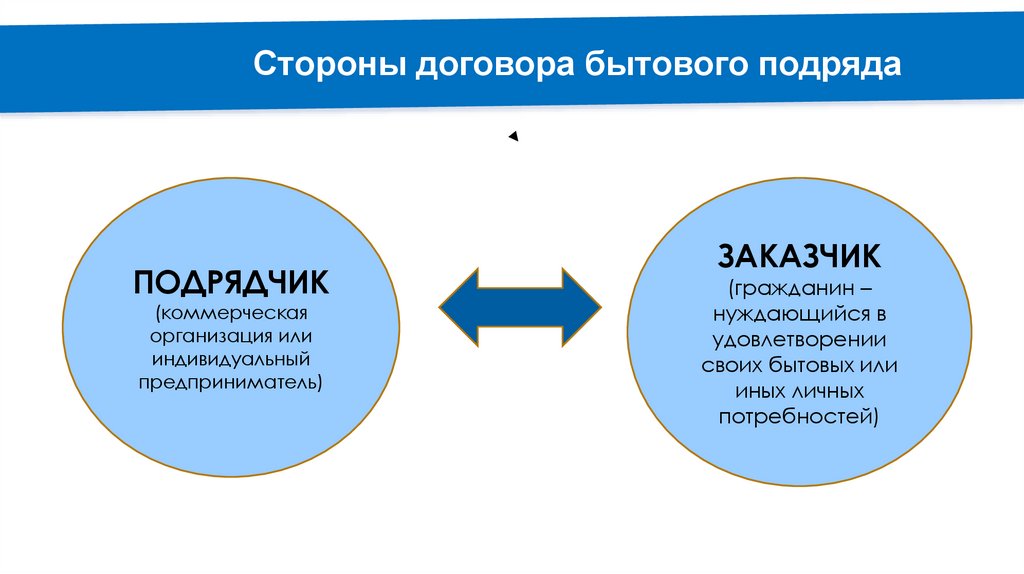 Стороны договора бытового подряда

ПОДРЯДЧИК
(коммерческая организация или индивидуальный предприниматель)

ЗАКАЗЧИК
(гражданин – нуждающийся в удовлетворении своих бытовых или иных личных потребностей)